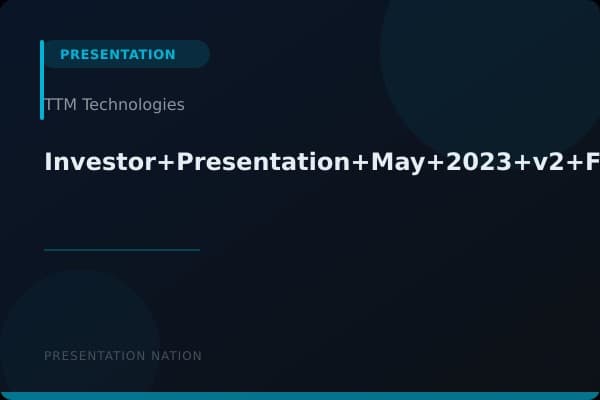 PRESENTATION

TTM Technologies

Investor+Presentation+May+2023+v2+F

PRESENTATION NATION